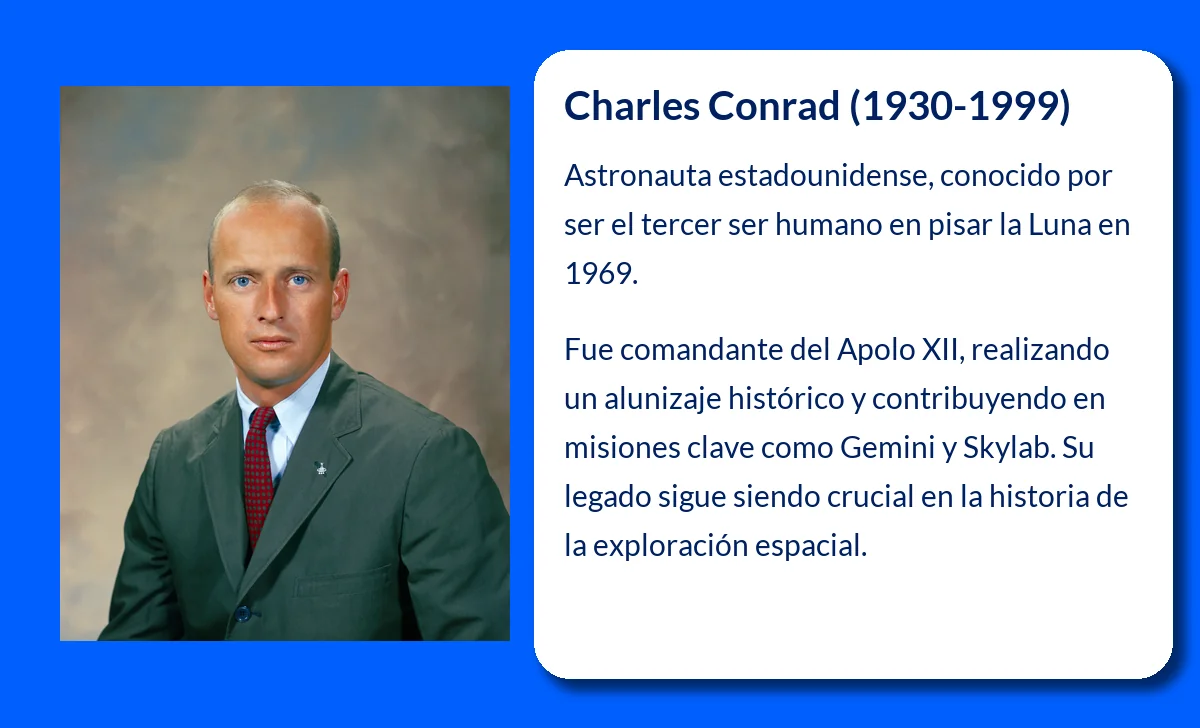 Charles Conrad (1930-1999)

Astronauta estadounidense, conocido por ser el tercer ser humano en pisar la Luna en 1969.

Fue comandante del Apolo XII, realizando un alunizaje histórico y contribuyendo en misiones clave como Gemini y Skylab. Su legado sigue siendo crucial en la historia de la exploración espacial.